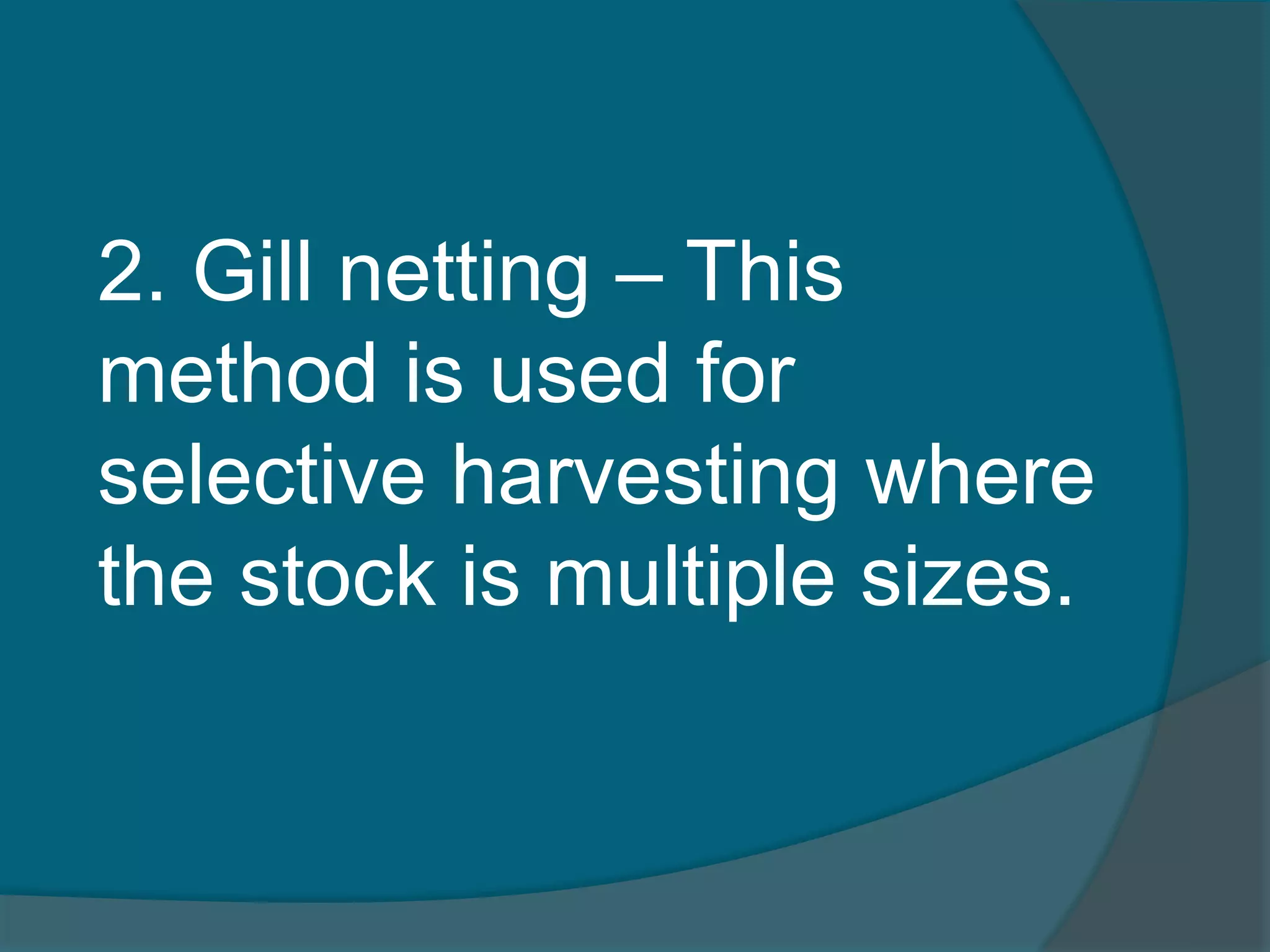 2. Gill netting – This method is used for selective harvesting where the stock is multiple sizes.